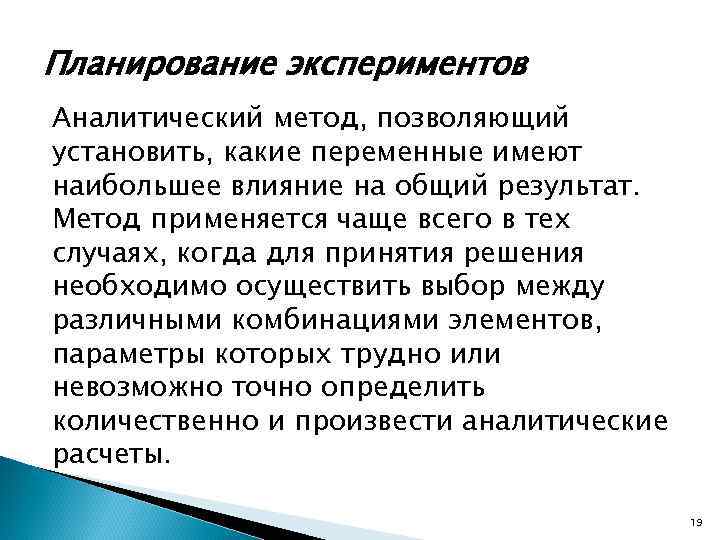 Планирование экспериментов

Аналитический метод, позволяющий установить, какие переменные имеют наибольшее влияние на общий результат. Метод применяется чаще всего в тех случаях, когда для принятия решения необходимо осуществить выбор между различными комбинациями элементов, параметры которых трудно или невозможно точно определить количественно и произвести аналитические расчеты.

19